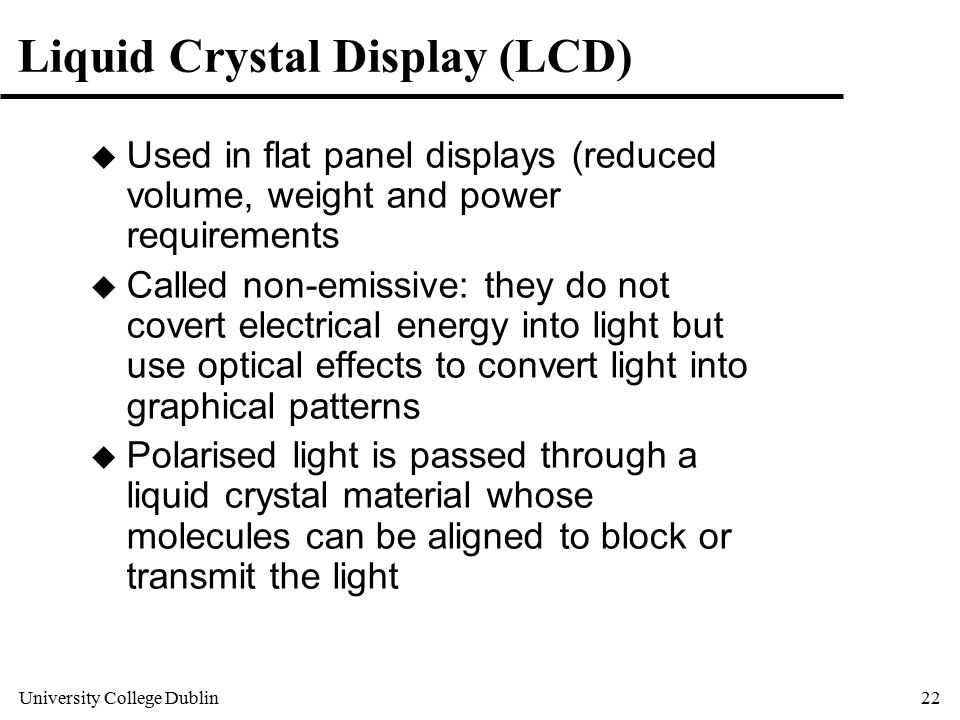 Liquid Crystal Display (LCD)

◆ Used in flat panel displays (reduced volume, weight and power requirements

◆ Called non-emissive: they do not covert electrical energy into light but use optical effects to convert light into graphical patterns

◆ Polarised light is passed through a liquid crystal material whose molecules can be aligned to block or transmit the light

University College Dublin

22